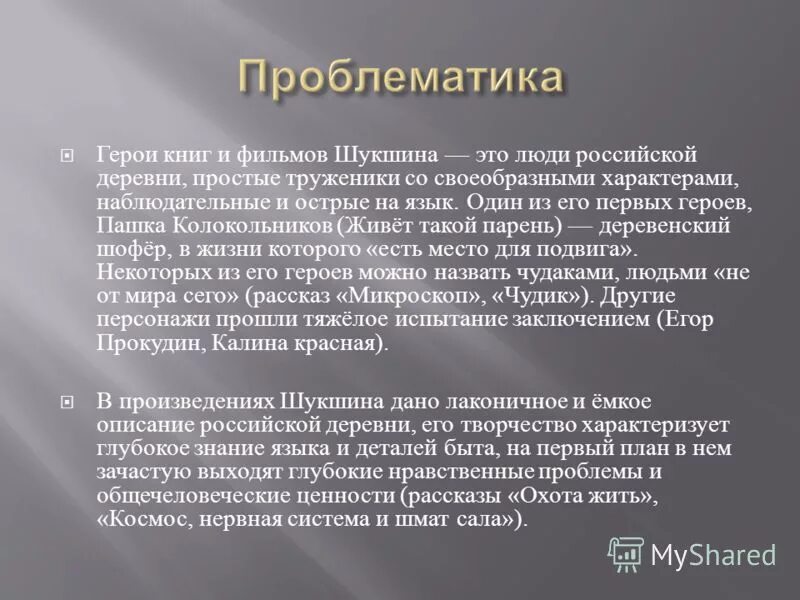 Проблематика

Герои книг и фильмов Шукшина — это люди российской деревни, простые труженики со своеобразными характерами, наблюдательные и острые на язык. Один из его первых героев, Пашка Колокольников (Живёт такой парень) — деревенский шофёр, в жизни которого «есть место для подвига». Некоторых из его героев можно назвать чудаками, людьми «не от мира сего» (рассказ «Микроскоп», «Чудик»). Другие персонажи прошли тяжёлое испытание заключением (Егор Прокудин, Калина красная).

В произведениях Шукшина дано лаконичное и ёмкое описание российской деревни, его творчество характеризует глубокое знание языка и деталей быта, на первый план в нем зачастую выходят глубокие нравственные проблемы и общечеловеческие ценности (рассказы «Охота жить», «Космос, нервная система и шмат сала»).

MyShared